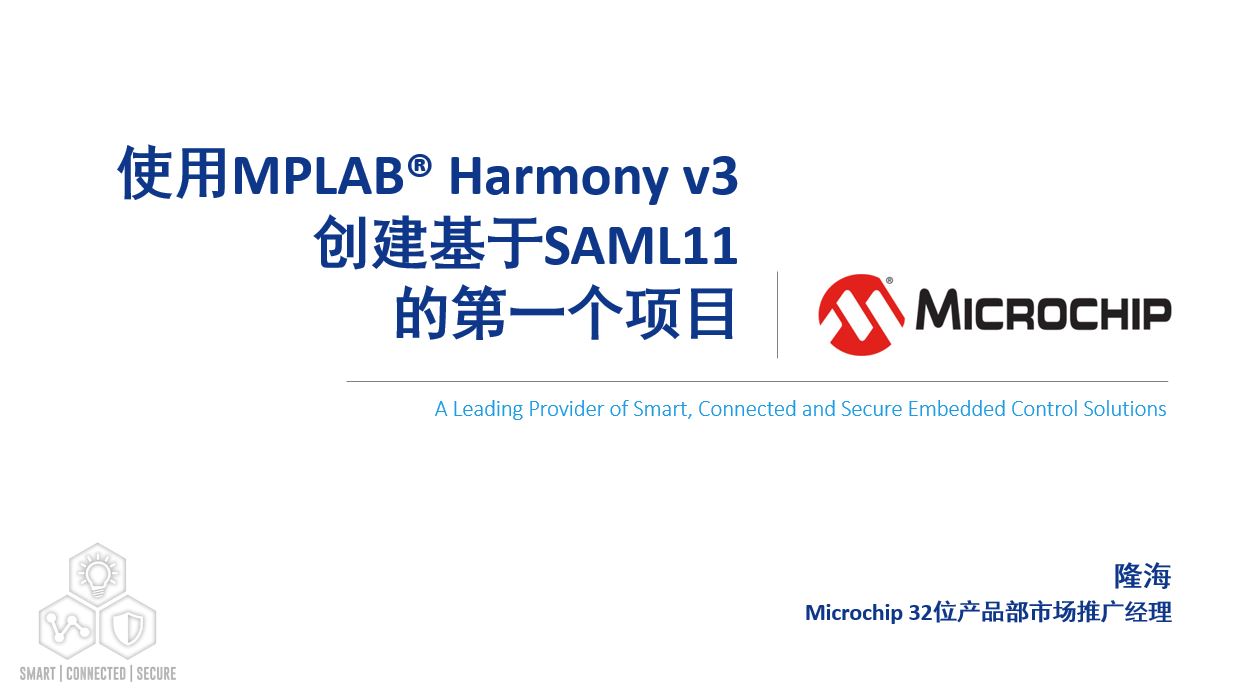 使用MPLAB® Harmony v3
创建基于SAML11
的第一个项目

MICROCHIP

A Leading Provider of Smart, Connected and Secure Embedded Control Solutions

隆海
Microchip 32位产品部市场推广经理

SMART | CONNECTED | SECURE